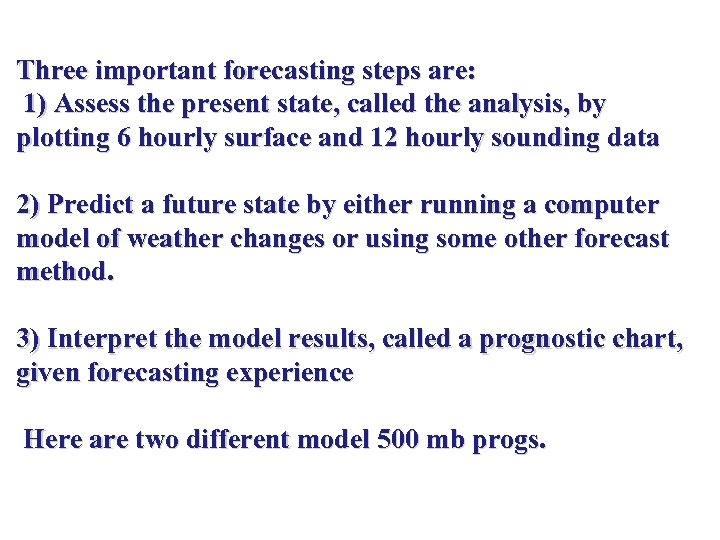 Three important forecasting steps are:
1) Assess the present state, called the analysis, by plotting 6 hourly surface and 12 hourly sounding data

2) Predict a future state by either running a computer model of weather changes or using some other forecast method.

3) Interpret the model results, called a prognostic chart, given forecasting experience

Here are two different model 500 mb progs.